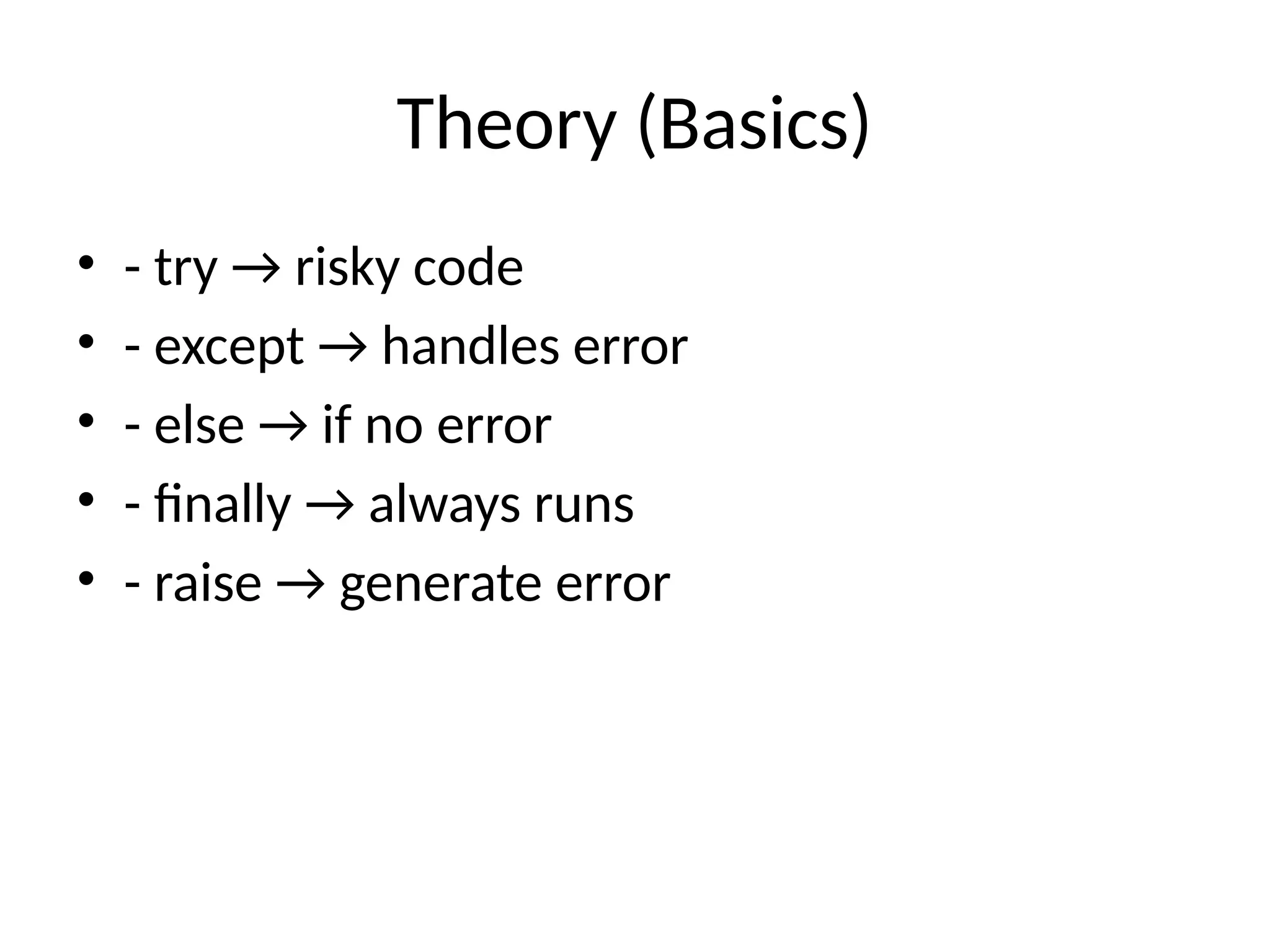 Theory (Basics)

• - try → risky code
• - except → handles error
• - else → if no error
• - finally → always runs
• - raise → generate error